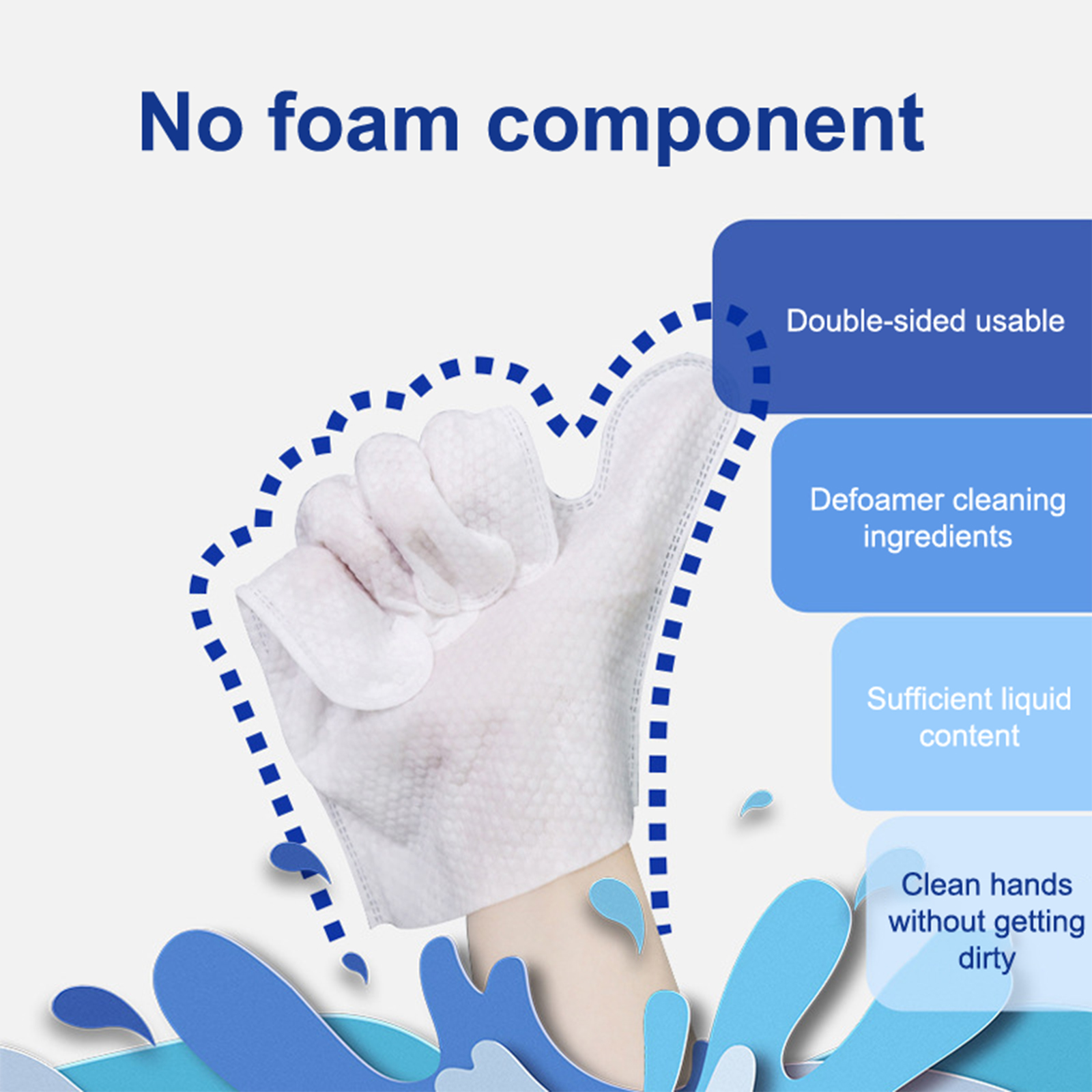 No foam component

Double-sided usable

Defoamer cleaning ingredients

Sufficient liquid content

Clean hands without getting dirty